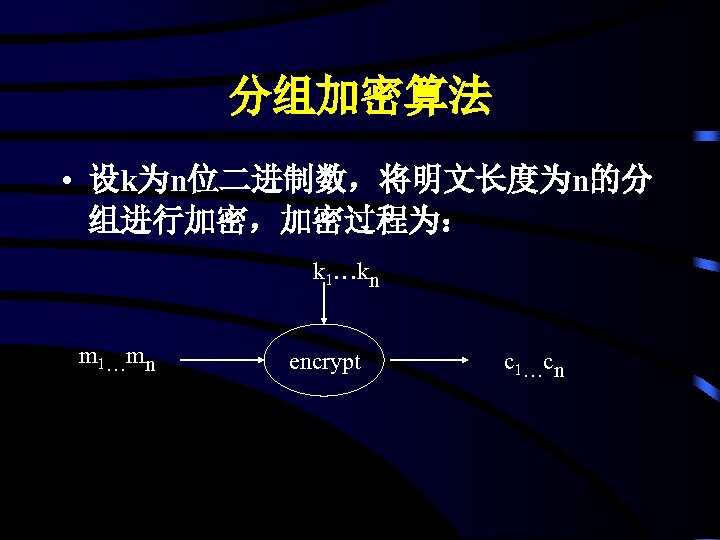 分组加密算法

• 设k为n位二进制数，将明文长度为n的分组进行加密，加密过程为：

$k_1 \ldots k_n$

$m_1 \ldots m_n$

encrypt

$c_1 \ldots c_n$